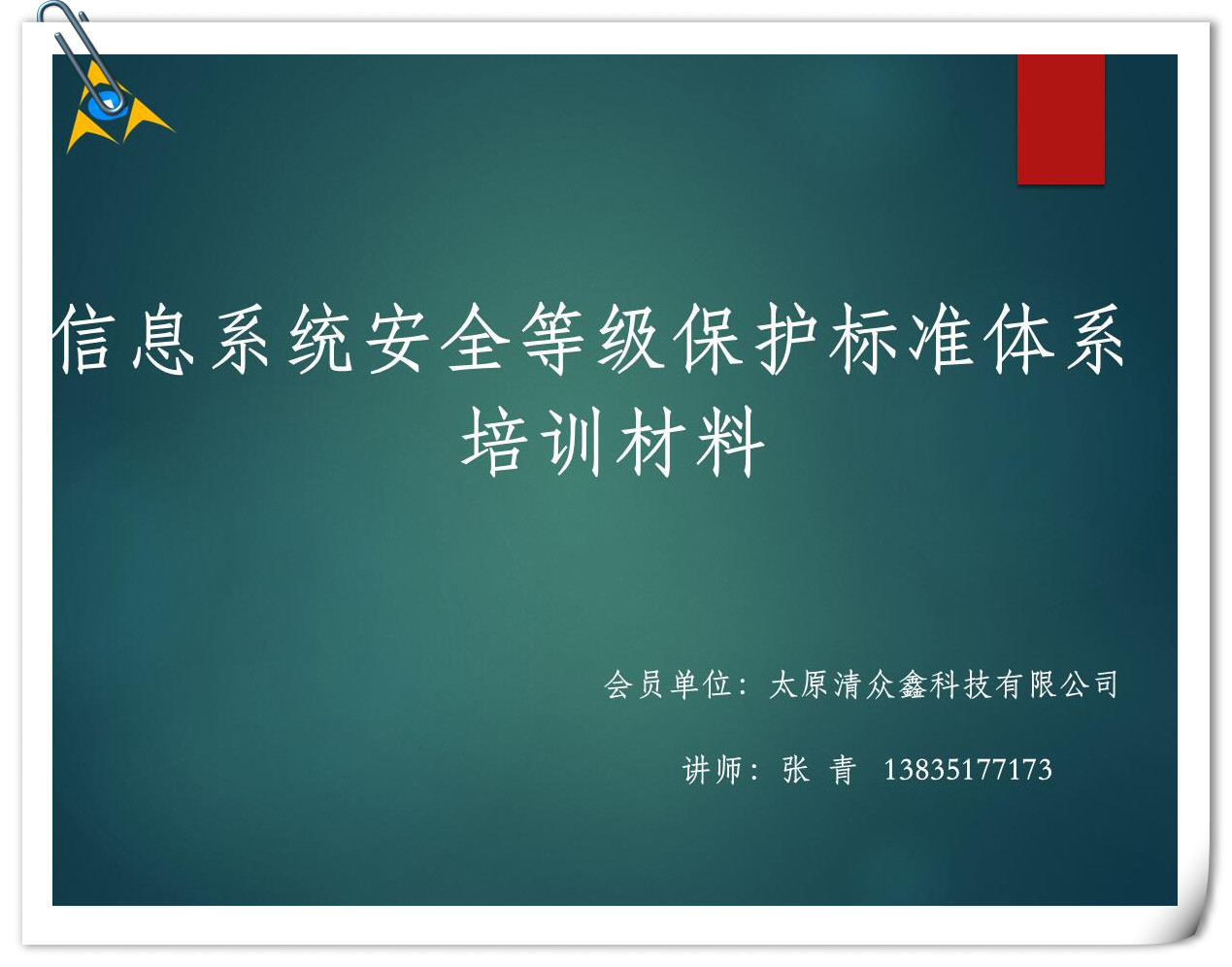 信息系统安全等级保护标准体系培训材料

会员单位：太原清众鑫科技有限公司

讲师：张 青 13835177173